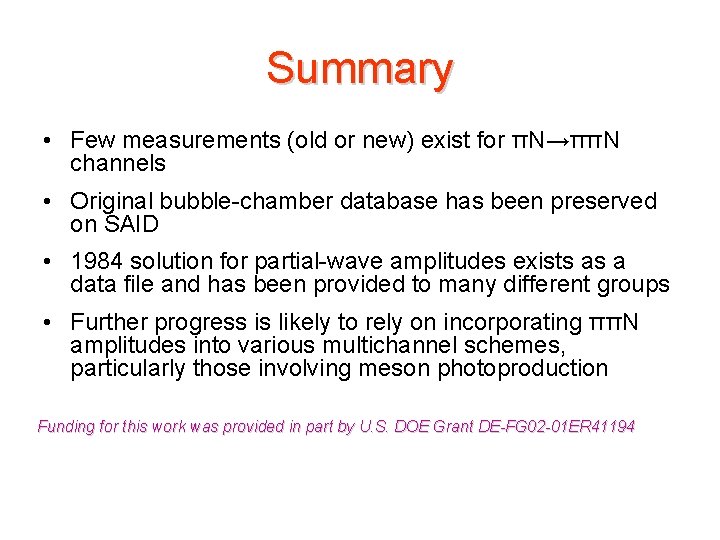 Summary

• Few measurements (old or new) exist for $\pi N \rightarrow \pi\pi N$ channels

• Original bubble-chamber database has been preserved on SAID

• 1984 solution for partial-wave amplitudes exists as a data file and has been provided to many different groups

• Further progress is likely to rely on incorporating $\pi\pi N$ amplitudes into various multichannel schemes, particularly those involving meson photoproduction

Funding for this work was provided in part by U.S. DOE Grant DE-FG02-01ER41194